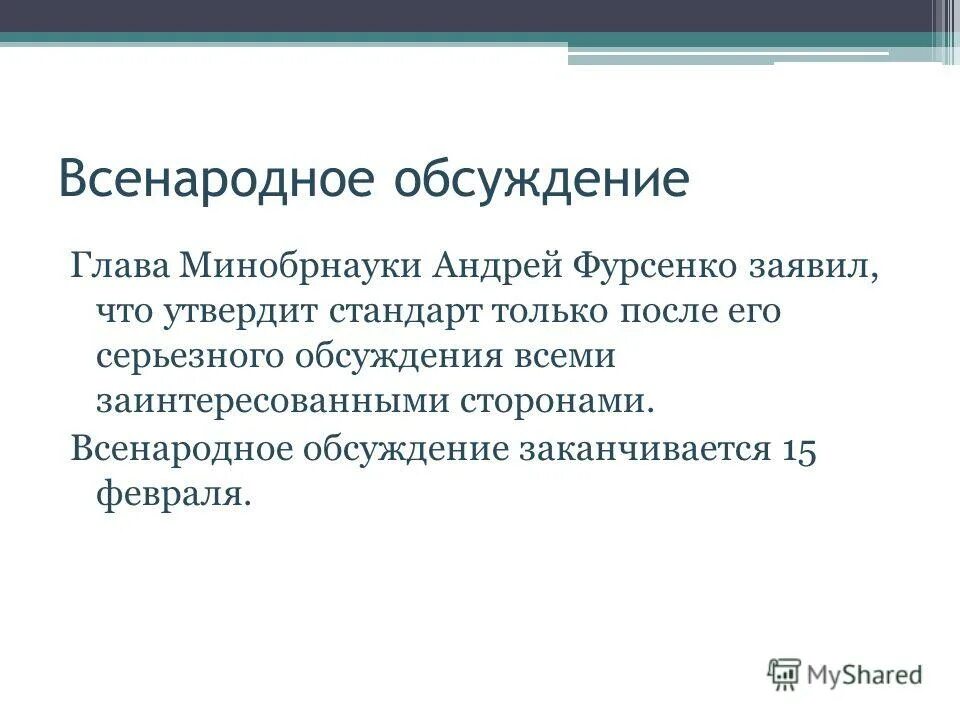 Всенародное обсуждение

Глава Минобрнауки Андрей Фурсенко заявил, что утвердит стандарт только после его серьезного обсуждения всеми заинтересованными сторонами.

Всенародное обсуждение заканчивается 15 февраля.

MyShared